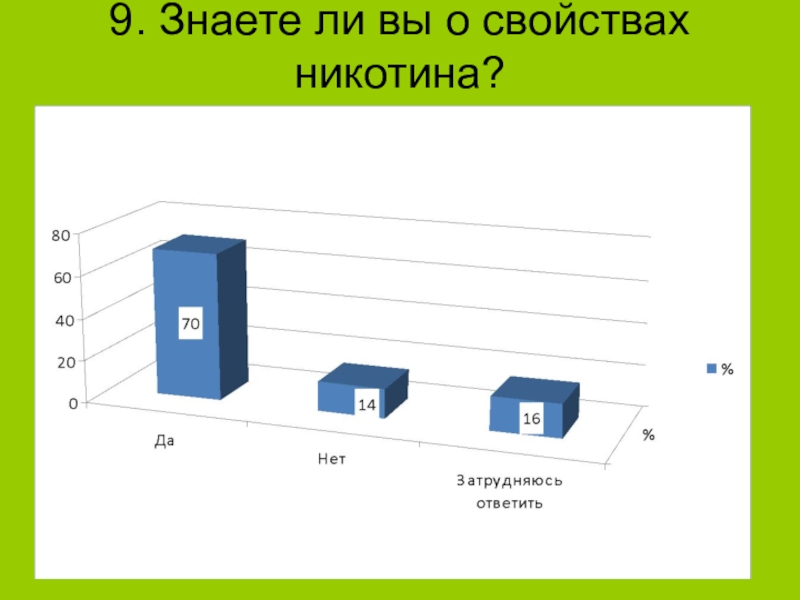 9. Знаете ли вы о свойствах никотина?

80
60
40
20
0

70
14
16

Да
Нет
Затрудняюсь ответить

%

%